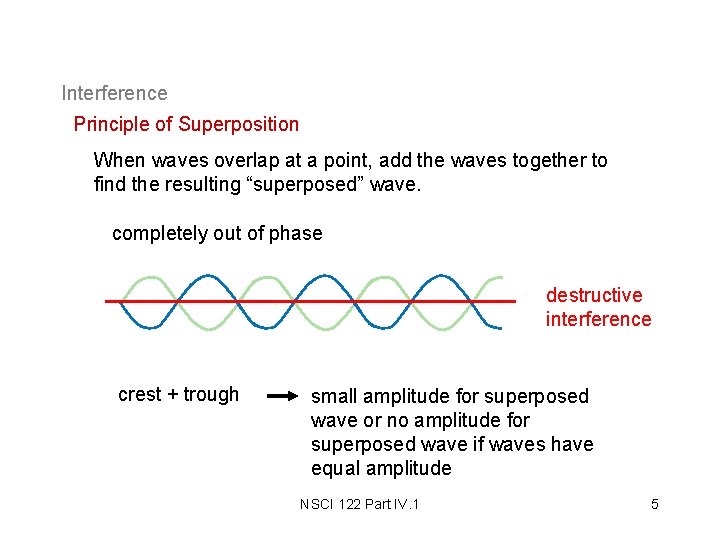 Interference

Principle of Superposition

When waves overlap at a point, add the waves together to find the resulting “superposed” wave.

completely out of phase

destructive interference

crest + trough → small amplitude for superposed wave or no amplitude for superposed wave if waves have equal amplitude

NSCI 122 Part IV.1

5